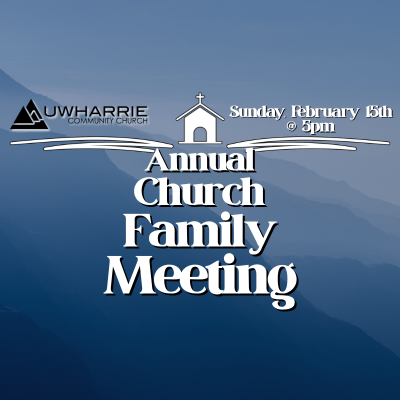 UWHARRIE
COMMUNITY CHURCH

Sunday, February 15th
@ 5pm

Annual
Church
Family
Meeting